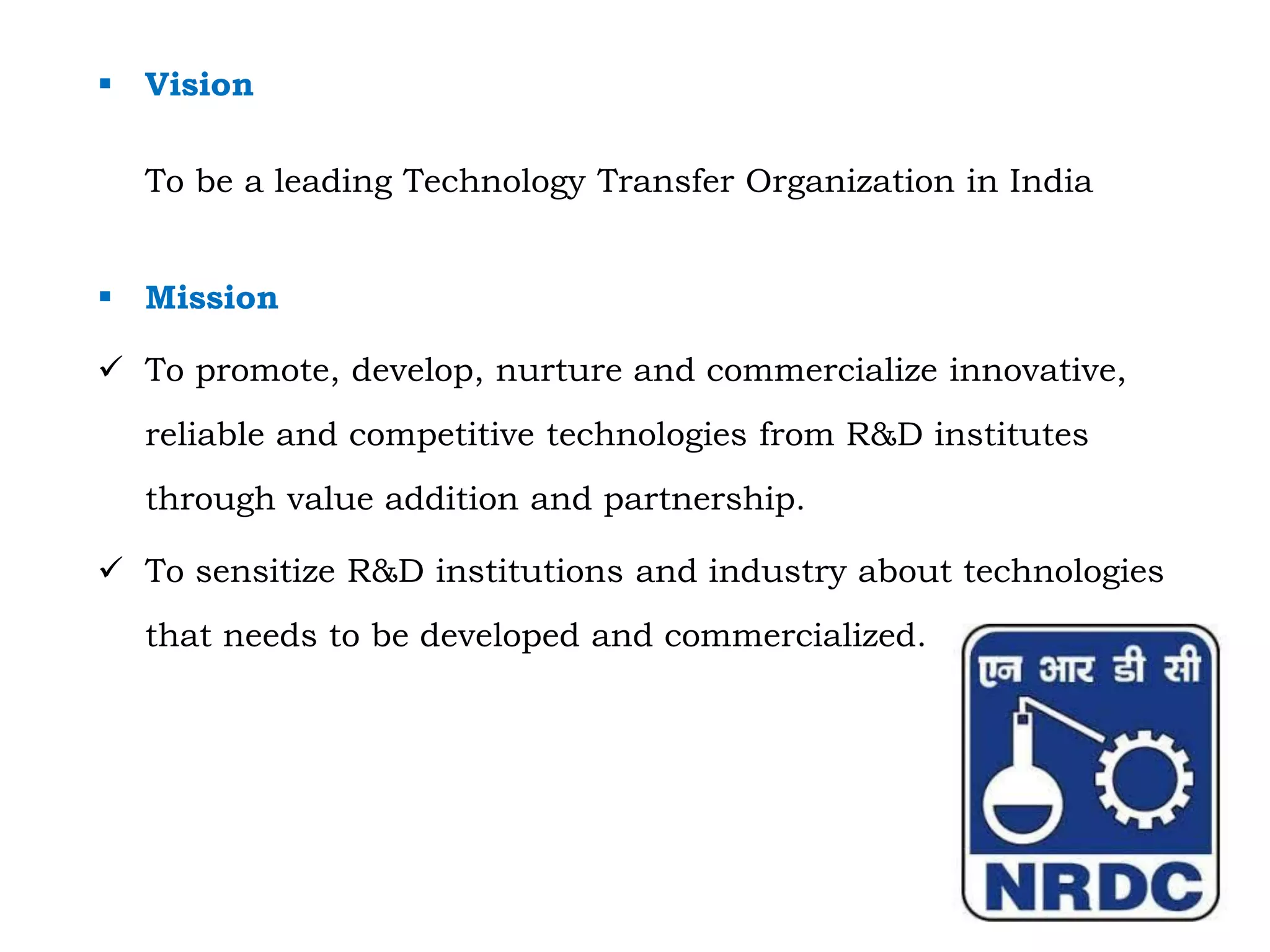 ▪ Vision

To be a leading Technology Transfer Organization in India

▪ Mission

✓ To promote, develop, nurture and commercialize innovative, reliable and competitive technologies from R&D institutes through value addition and partnership.

✓ To sensitize R&D institutions and industry about technologies that needs to be developed and commercialized.

एन आर डी सी
NRDC